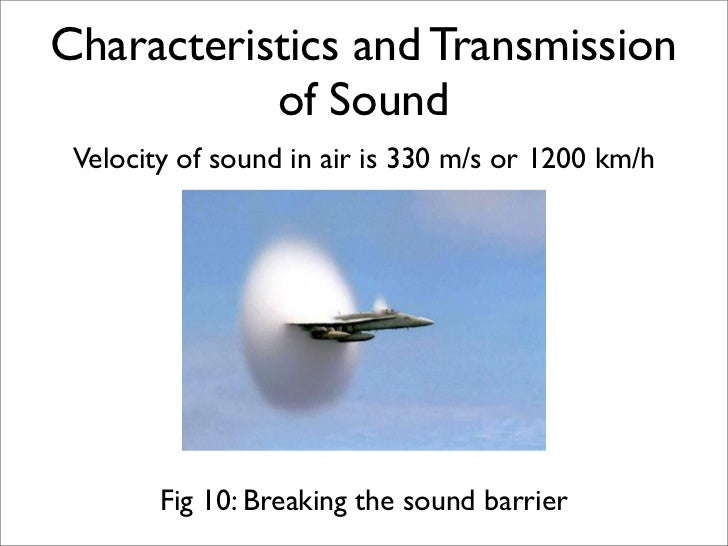 Characteristics and Transmission of Sound

Velocity of sound in air is 330 m/s or 1200 km/h

Fig 10: Breaking the sound barrier